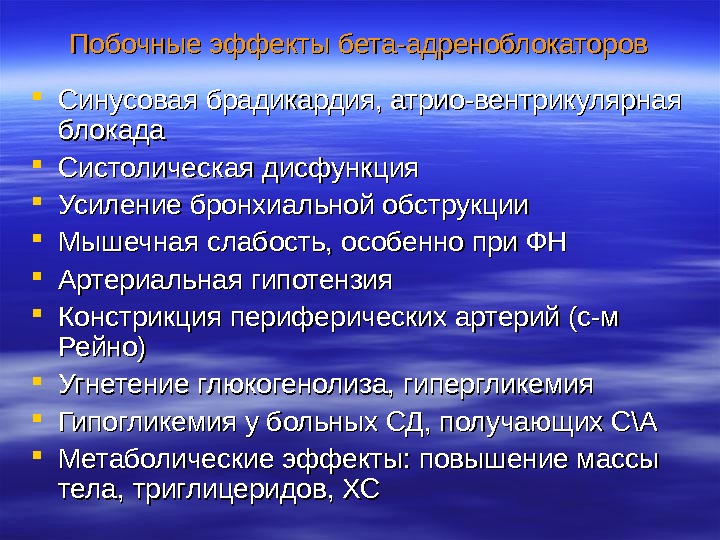 Побочные эффекты бета-адреноблокаторов

- Синусовая брадикардия, атрио-вентрикулярная блокада
- Систолическая дисфункция
- Усиление бронхиальной обструкции
- Мышечная слабость, особенно при ФН
- Артериальная гипотензия
- Констрикция периферических артерий (с-м Рейно)
- Угнетение глюкогенолиза, гипергликемия
- Гипогликемия у больных СД, получающих С\А
- Метаболические эффекты: повышение массы тела, триглицеридов, ХС